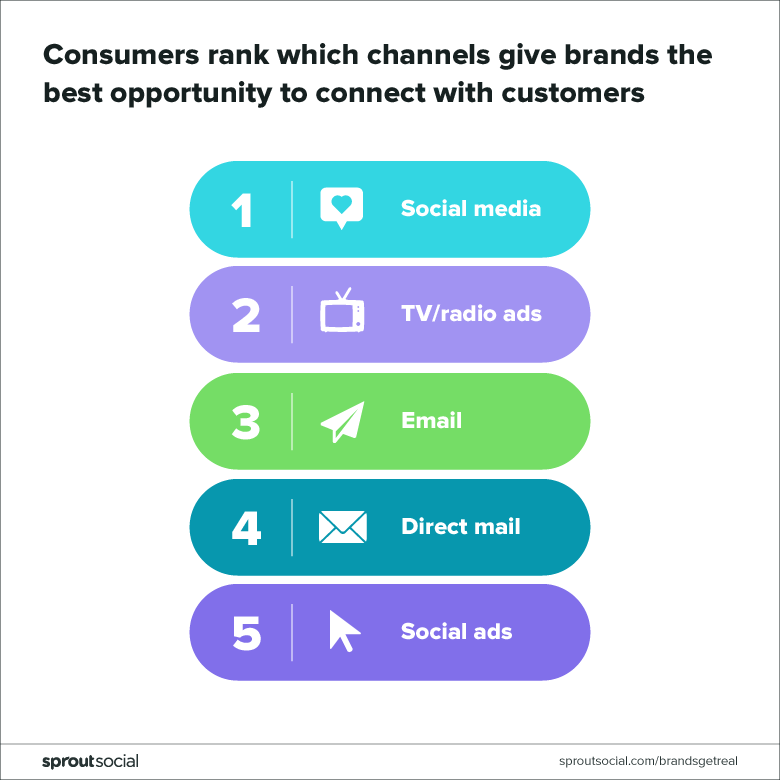 Consumers rank which channels give brands the best opportunity to connect with customers

1 Social media

2 TV/radio ads

3 Email

4 Direct mail

5 Social ads

sproutsocial

sproutsocial.com/brandsgetreal